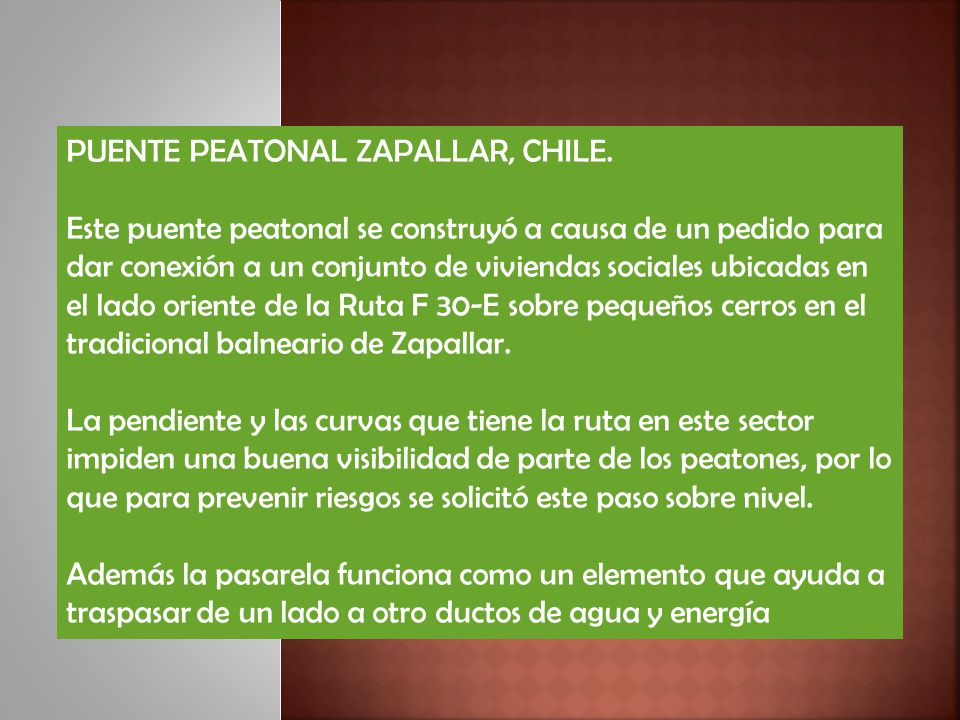 PUENTE PEATONAL ZAPALLAR, CHILE.

Este puente peatonal se construyó a causa de un pedido para dar conexión a un conjunto de viviendas sociales ubicadas en el lado oriente de la Ruta F 30-E sobre pequeños cerros en el tradicional balneario de Zapallar.

La pendiente y las curvas que tiene la ruta en este sector impiden una buena visibilidad de parte de los peatones, por lo que para prevenir riesgos se solicitó este paso sobre nivel.

Además la pasarela funciona como un elemento que ayuda a traspasar de un lado a otro ductos de agua y energía